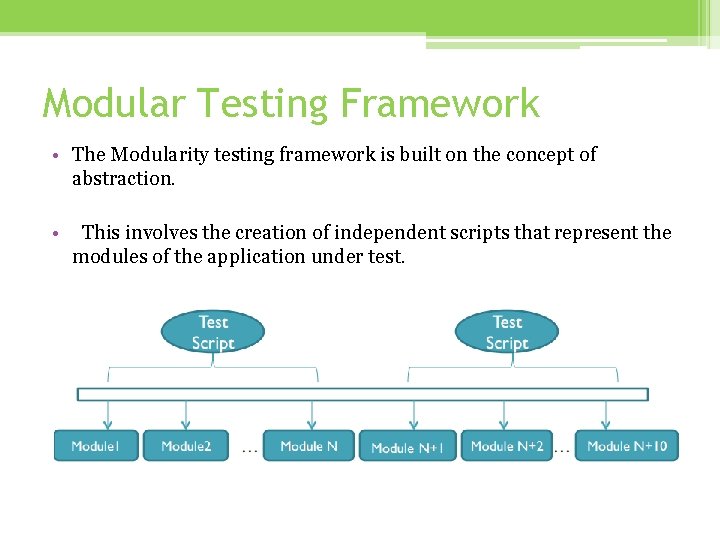 Modular Testing Framework

• The Modularity testing framework is built on the concept of abstraction.

• This involves the creation of independent scripts that represent the modules of the application under test.

Test Script

Test Script

Module1

Module2

...

Module N

Module N+1

Module N+2

...

Module N+10